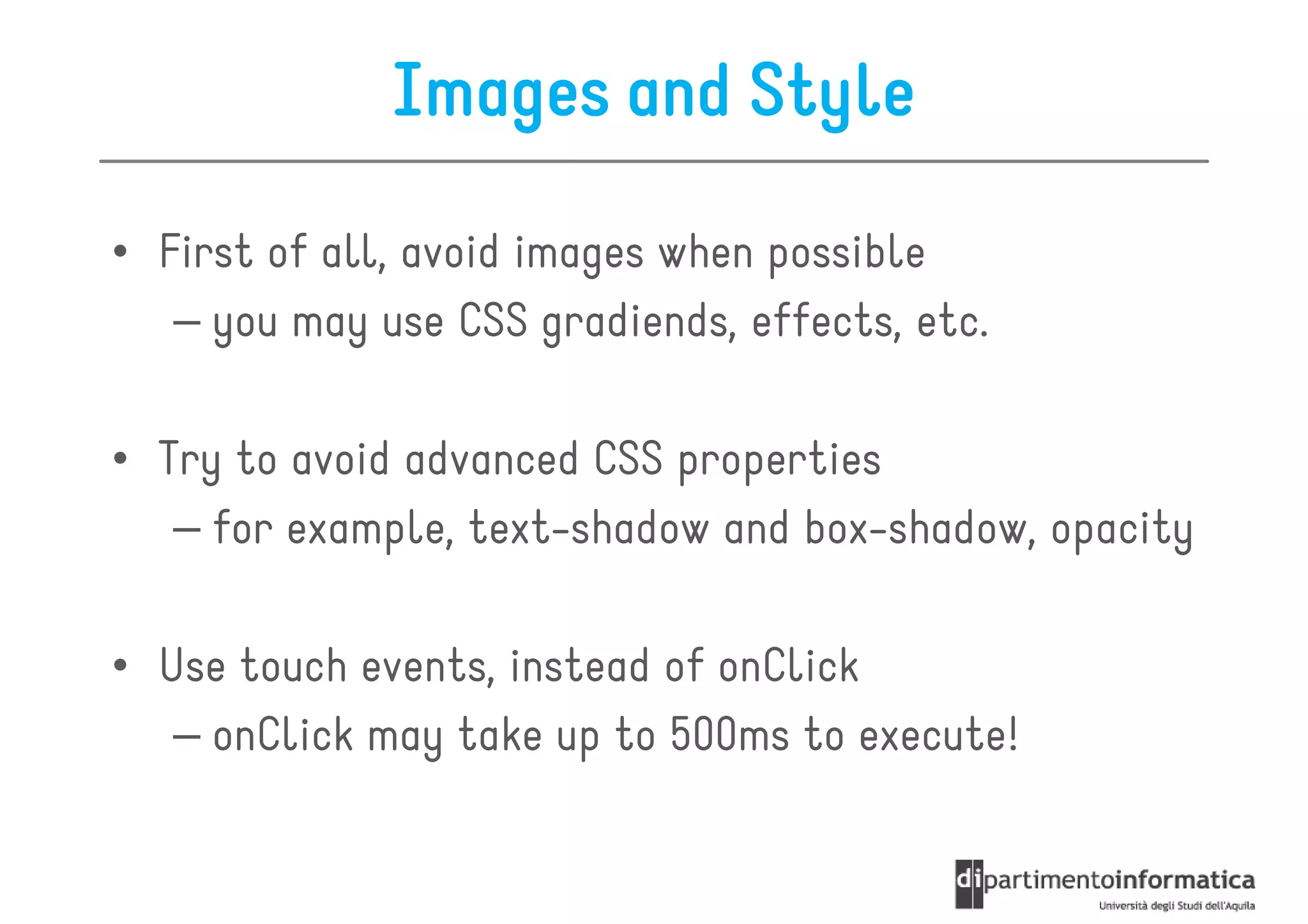 Images and Style

• First of all, avoid images when possible
– you may use CSS gradiends, effects, etc.

• Try to avoid advanced CSS properties
– for example, text-shadow and box-shadow, opacity

• Use touch events, instead of onClick
– onClick may take up to 500ms to execute!

dipartimentoinformatica
Università degli Studi dell'Aquila